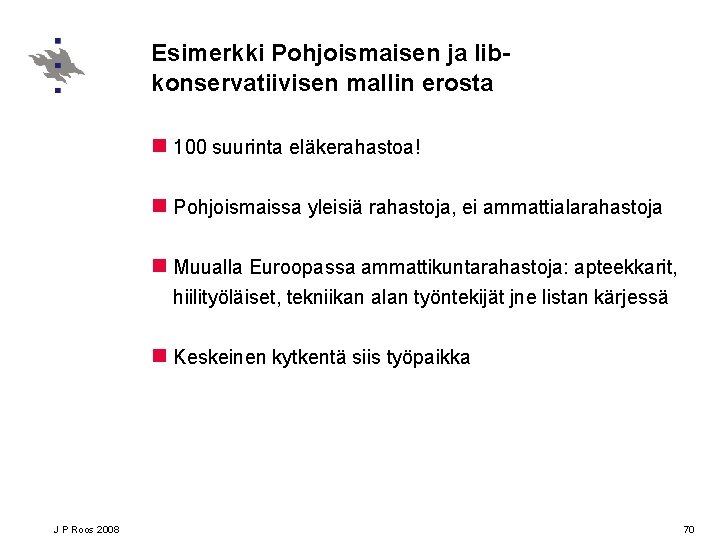 Esimerkki Pohjoismaisen ja lib-konservatiivisen mallin erosta

100 suurinta eläkerahastoa!

Pohjoismaissa yleisiä rahastoja, ei ammattialarahastoja

Muualla Euroopassa ammattikuntarahastoja: apteekkarit, hiilityöläiset, tekniikan alan työntekijät jne listan kärjessä

Keskeinen kytkentä siis työpaikka

J P Roos 2008

70